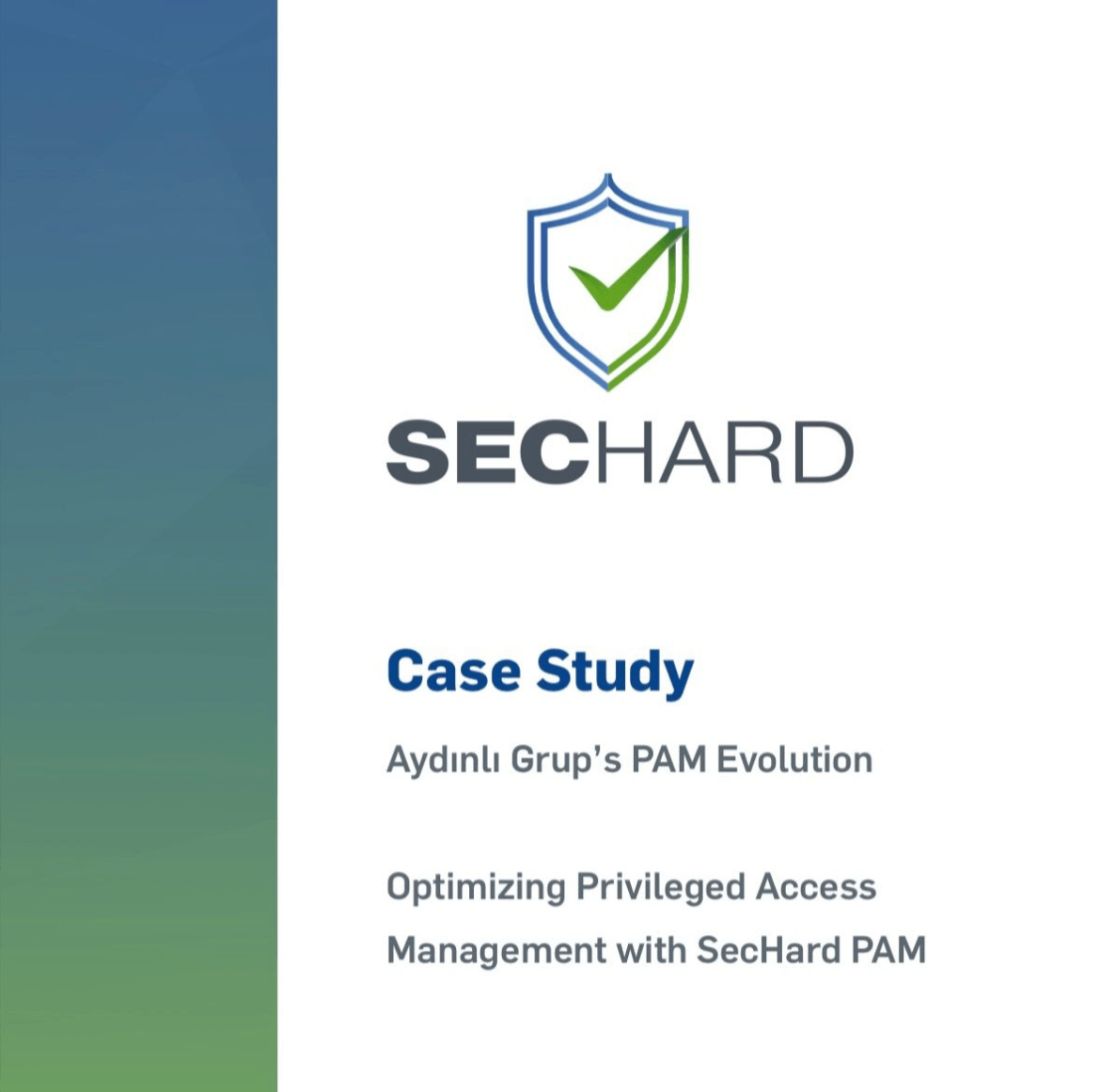 SECHARD

Case Study

Aydınlı Grup's PAM Evolution

Optimizing Privileged Access Management with SecHard PAM